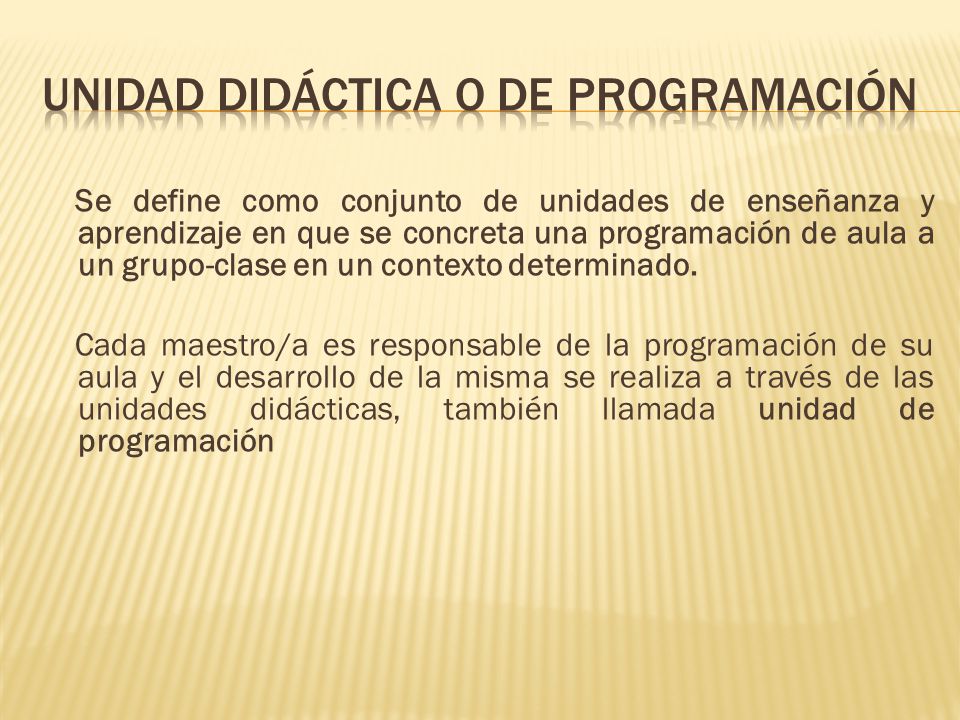 UNIDAD DIDÁCTICA O DE PROGRAMACIÓN

Se define como conjunto de unidades de enseñanza y aprendizaje en que se concreta una programación de aula a un grupo-clase en un contexto determinado.

Cada maestro/a es responsable de la programación de su aula y el desarrollo de la misma se realiza a través de las unidades didácticas, también llamada unidad de programación